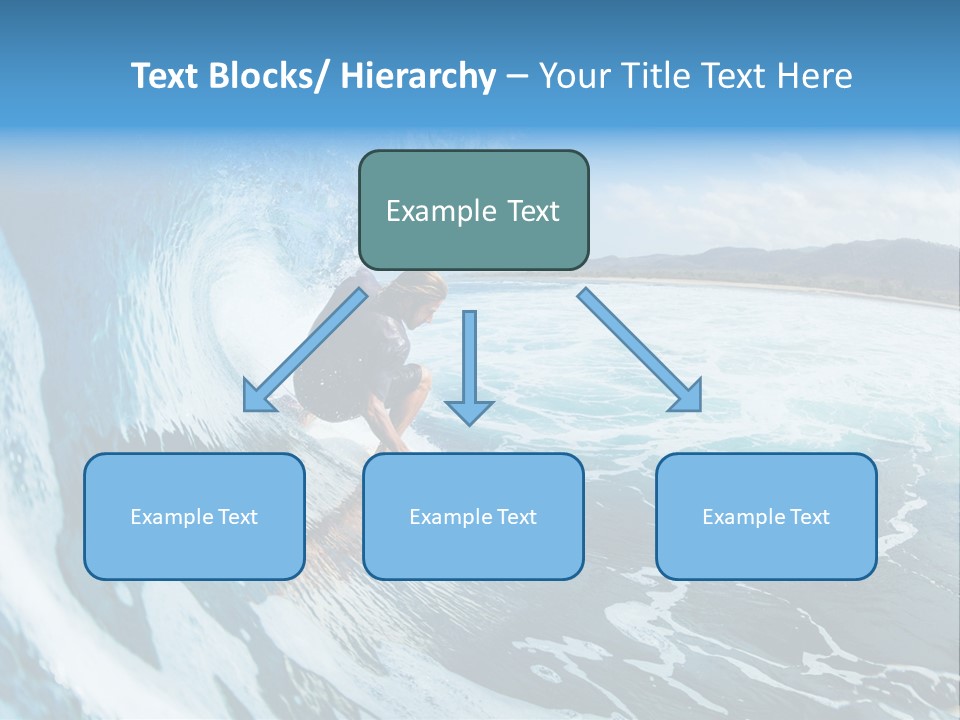 Text Blocks/ Hierarchy – Your Title Text Here

Example Text

Example Text

Example Text

Example Text